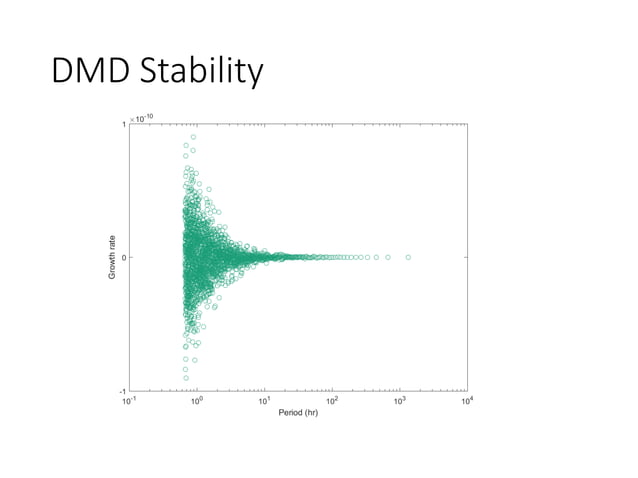 DMD Stability

$\times 10^{-10}$

1

0

-1

Growth rate

$10^{-1}$ $10^{0}$ $10^{1}$ $10^{2}$ $10^{3}$ $10^{4}$

Period (hr)